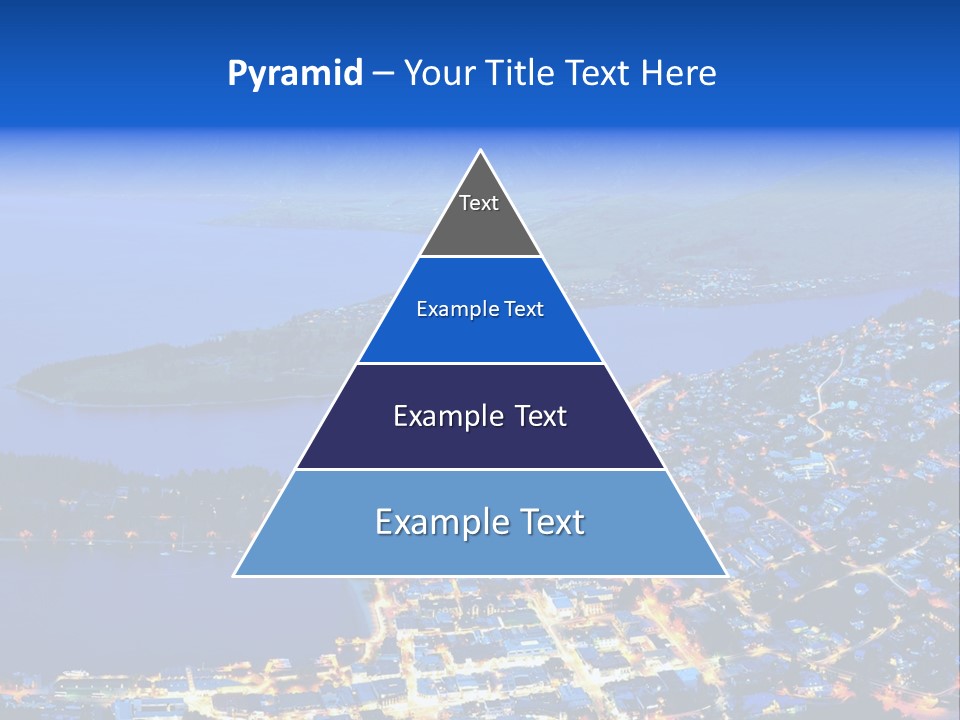 Pyramid – Your Title Text Here

Text

Example Text

Example Text

Example Text